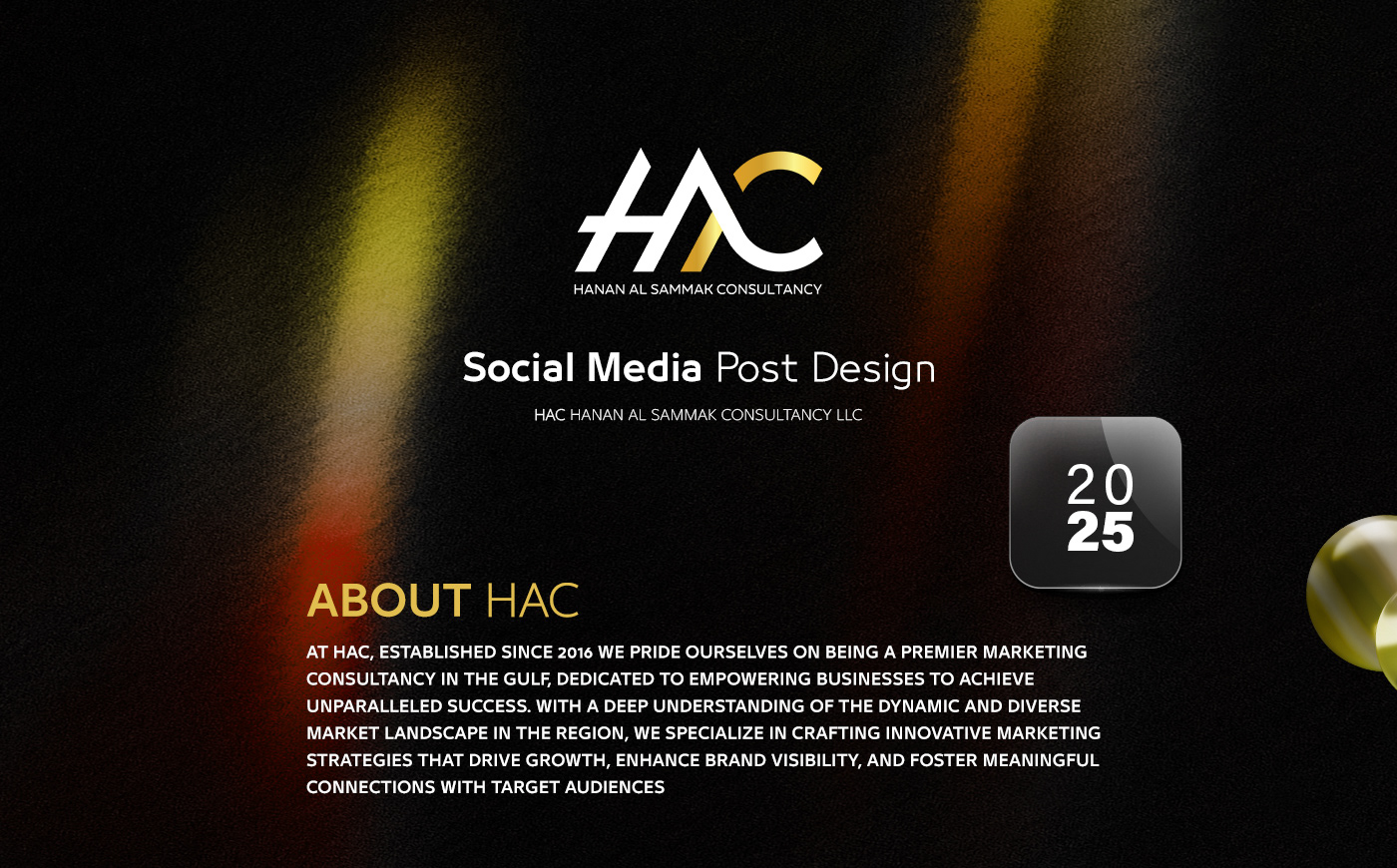 HAC
HANAN AL SAMMAK CONSULTANCY

Social Media Post Design
HAC HANAN AL SAMMAK CONSULTANCY LLC

20
25

ABOUT HAC

AT HAC, ESTABLISHED SINCE 2016 WE PRIDE OURSELVES ON BEING A PREMIER MARKETING CONSULTANCY IN THE GULF, DEDICATED TO EMPOWERING BUSINESSES TO ACHIEVE UNPARALLELED SUCCESS. WITH A DEEP UNDERSTANDING OF THE DYNAMIC AND DIVERSE MARKET LANDSCAPE IN THE REGION, WE SPECIALIZE IN CRAFTING INNOVATIVE MARKETING STRATEGIES THAT DRIVE GROWTH, ENHANCE BRAND VISIBILITY, AND FOSTER MEANINGFUL CONNECTIONS WITH TARGET AUDIENCES